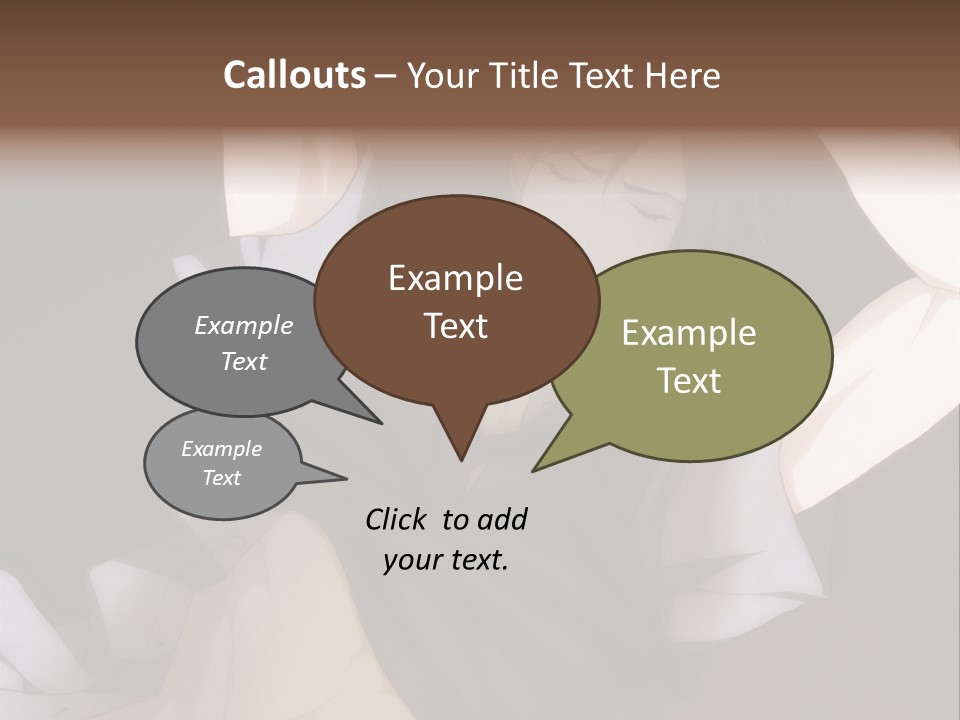 Callouts – Your Title Text Here

Example Text

Example Text

Example Text

Example Text

Click to add your text.